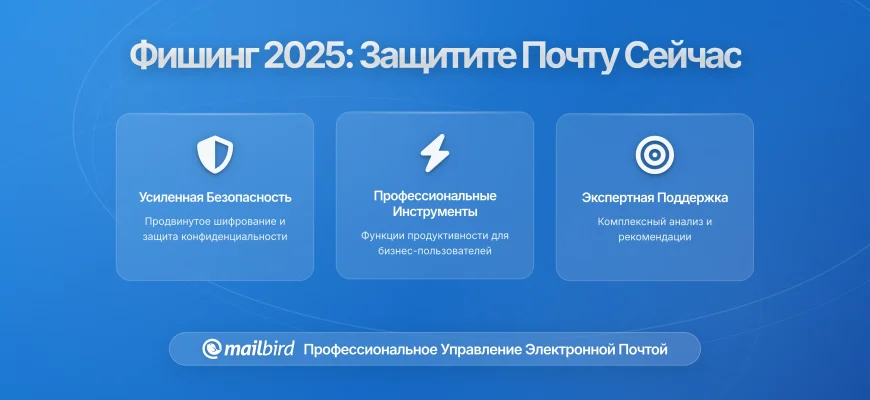 Фишинг 2025: Защитите Почту Сейчас

Усиленная Безопасность

Продвинутое шифрование и защита конфиденциальности

Профессиональные Инструменты

Функции продуктивности для бизнес-пользователей

Экспертная Поддержка

Комплексный анализ и рекомендации

mailbird Профессиональное Управление Электронной Почтой